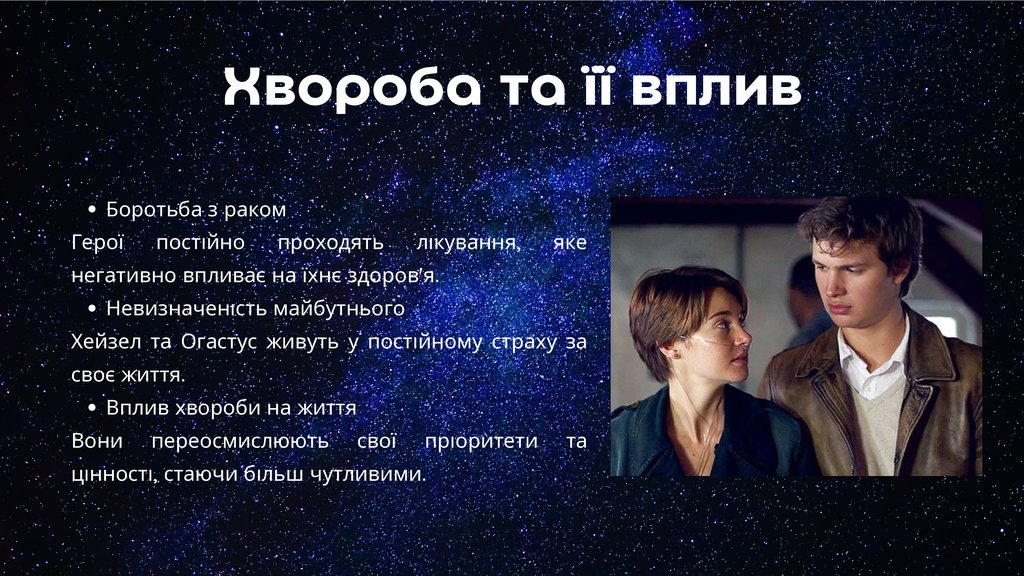 Хвороба та її вплив

• Боротьба з раком
Герої постійно проходять лікування, яке негативно впливає на їхнє здоров'я.

• Невизначеність майбутнього
Хейзел та Огастус живуть у постійному страху за своє життя.

• Вплив хвороби на життя
Вони переосмислюють свої пріоритети та цінності, стаючи більш чутливими.